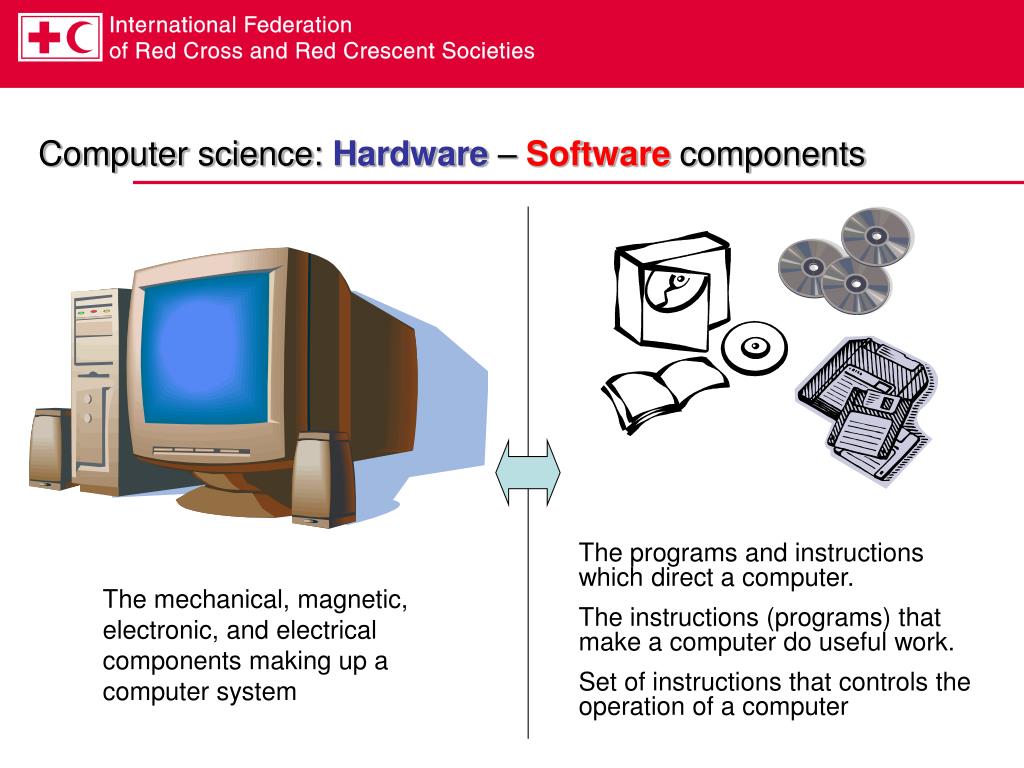 International Federation
of Red Cross and Red Crescent Societies

Computer science: Hardware – Software components

The mechanical, magnetic, electronic, and electrical components making up a computer system

The programs and instructions which direct a computer.

The instructions (programs) that make a computer do useful work.

Set of instructions that controls the operation of a computer